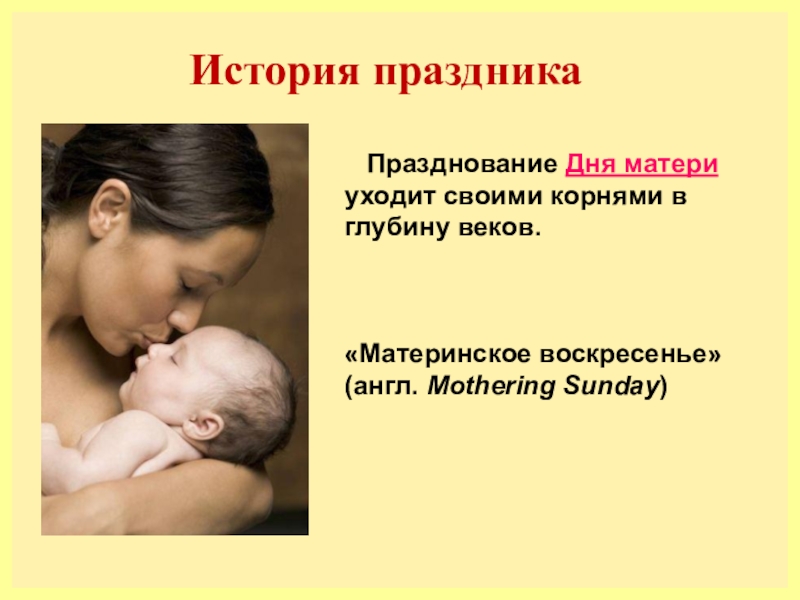 История праздника

Празднование Дня матери уходит своими корнями в глубину веков.

«Материнское воскресенье» (англ. Mothering Sunday)